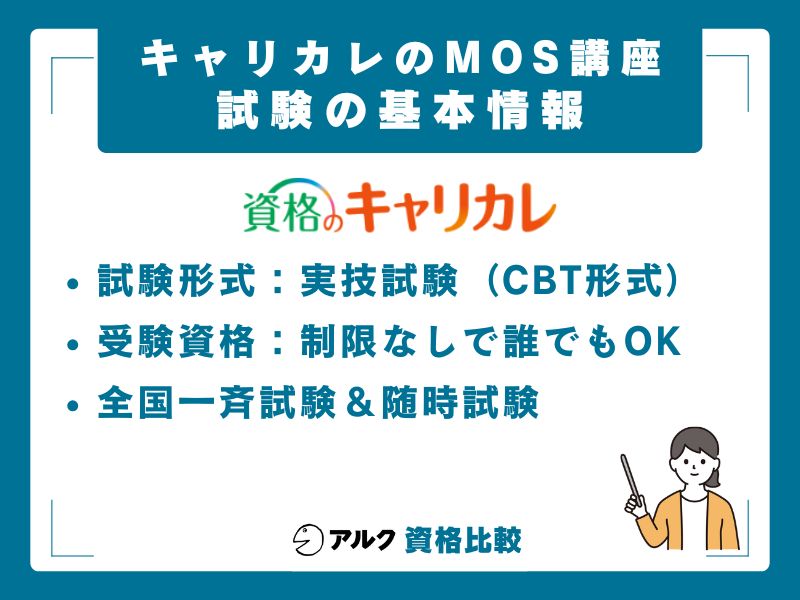 キャリカレのMOS講座
試験の基本情報

資格のキャリカレ

• 試験形式：実技試験（CBT形式）
• 受験資格：制限なしで誰でもOK
• 全国一斉試験＆随時試験

アルク 資格比較